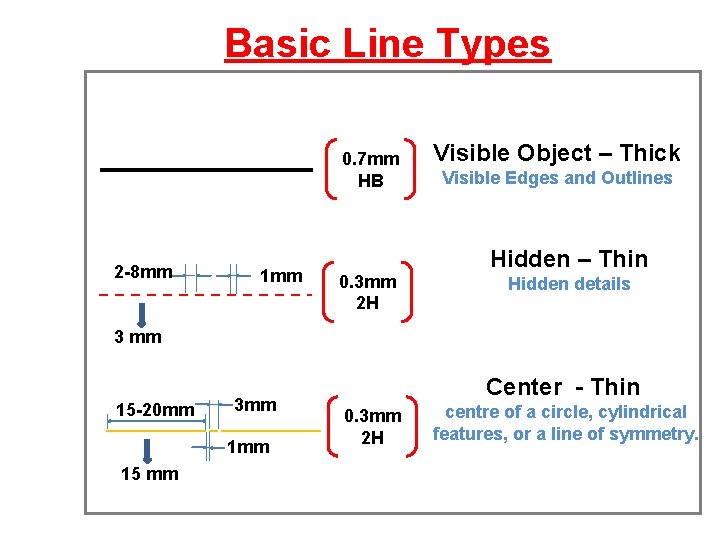 Basic Line Types

0.7mm HB

Visible Object – Thick
Visible Edges and Outlines

2-8mm
1mm
3 mm

0.3mm 2H

Hidden – Thin
Hidden details

15-20mm
3mm
1mm
15 mm

0.3mm 2H

Center - Thin
centre of a circle, cylindrical features, or a line of symmetry.